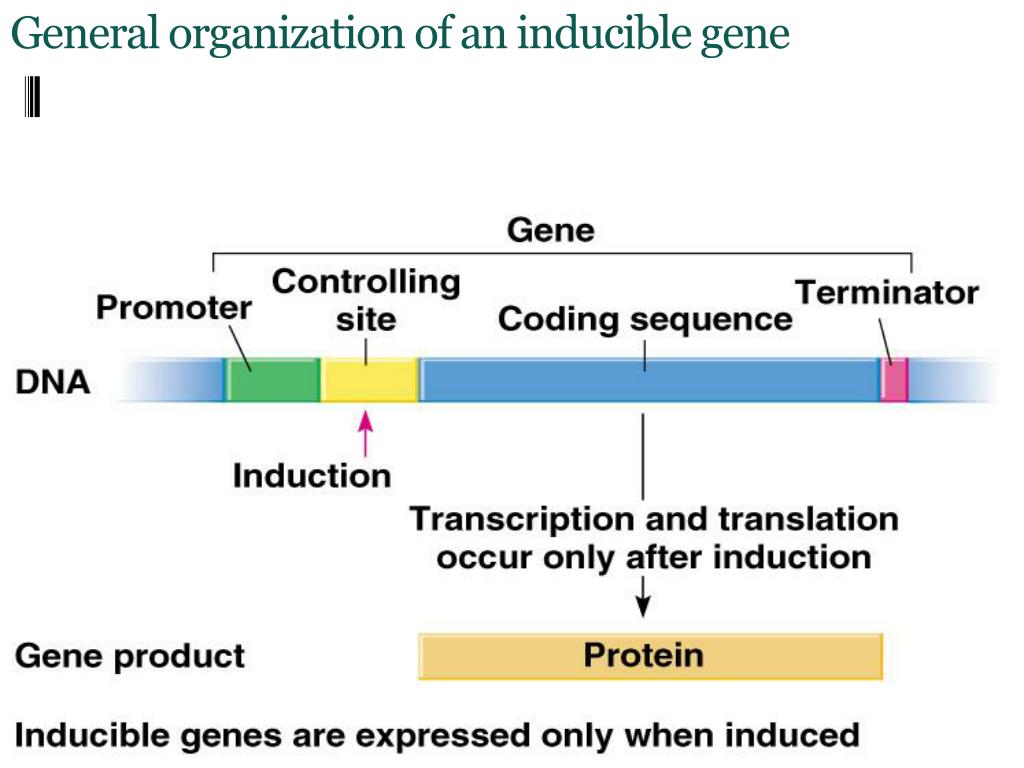 General organization of an inducible gene

Gene

Promoter

Controlling site

Coding sequence

Terminator

DNA

Induction

Transcription and translation occur only after induction

Gene product

Protein

Inducible genes are expressed only when induced